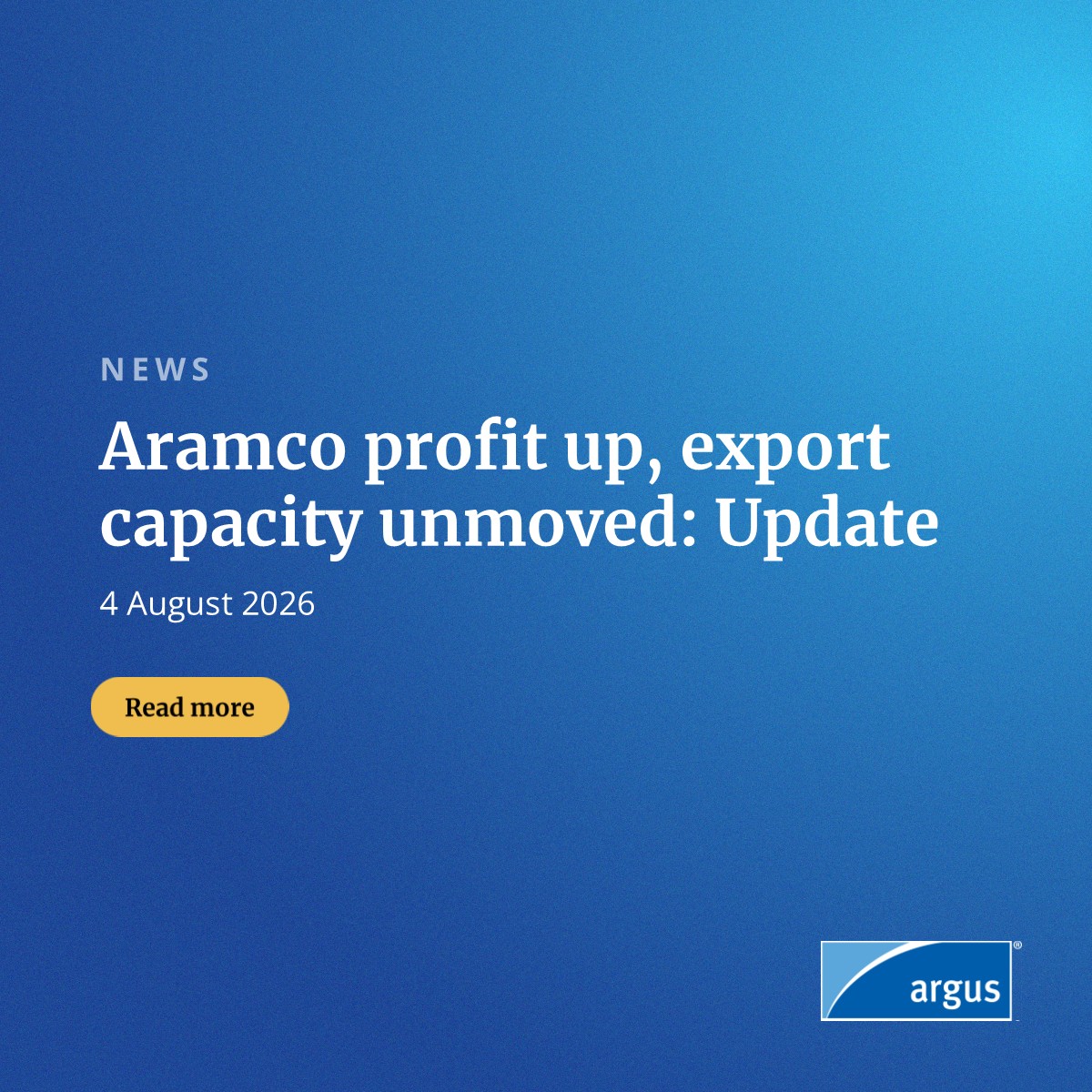 NEWS

Aramco profit up, export capacity unmoved: Update

4 August 2026

Read more

argus®